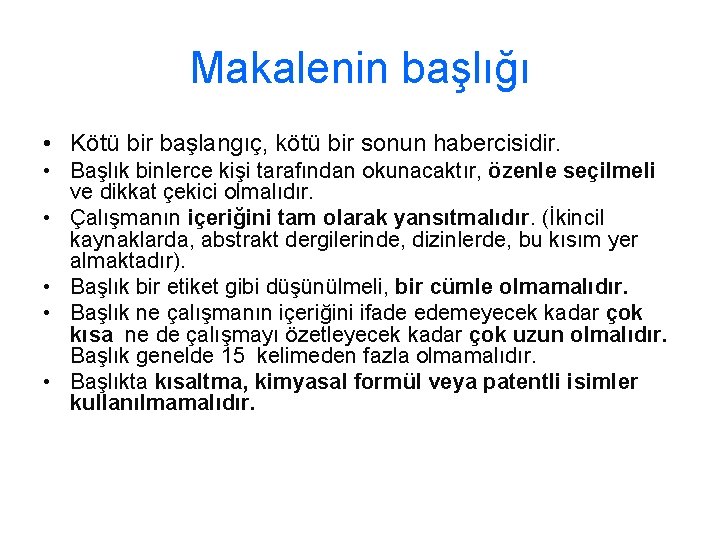 Makalenin başlığı

• Kötü bir başlangıç, kötü bir sonun habercisidir.

• Başlık binlerce kişi tarafından okunacaktır, özenle seçilmeli ve dikkat çekici olmalıdır.

• Çalışmanın içeriğini tam olarak yansıtmalıdır. (İkincil kaynaklarda, abstrakt dergilerinde, dizinlerde, bu kısım yer almaktadır).

• Başlık bir etiket gibi düşünülmeli, bir cümle olmamalıdır.

• Başlık ne çalışmanın içeriğini ifade edemeyecek kadar çok kısa ne de çalışmayı özetleyecek kadar çok uzun olmalıdır. Başlık genelde 15 kelimeden fazla olmamalıdır.

• Başlıkta kısaltma, kimyasal formül veya patentli isimler kullanılmamalıdır.